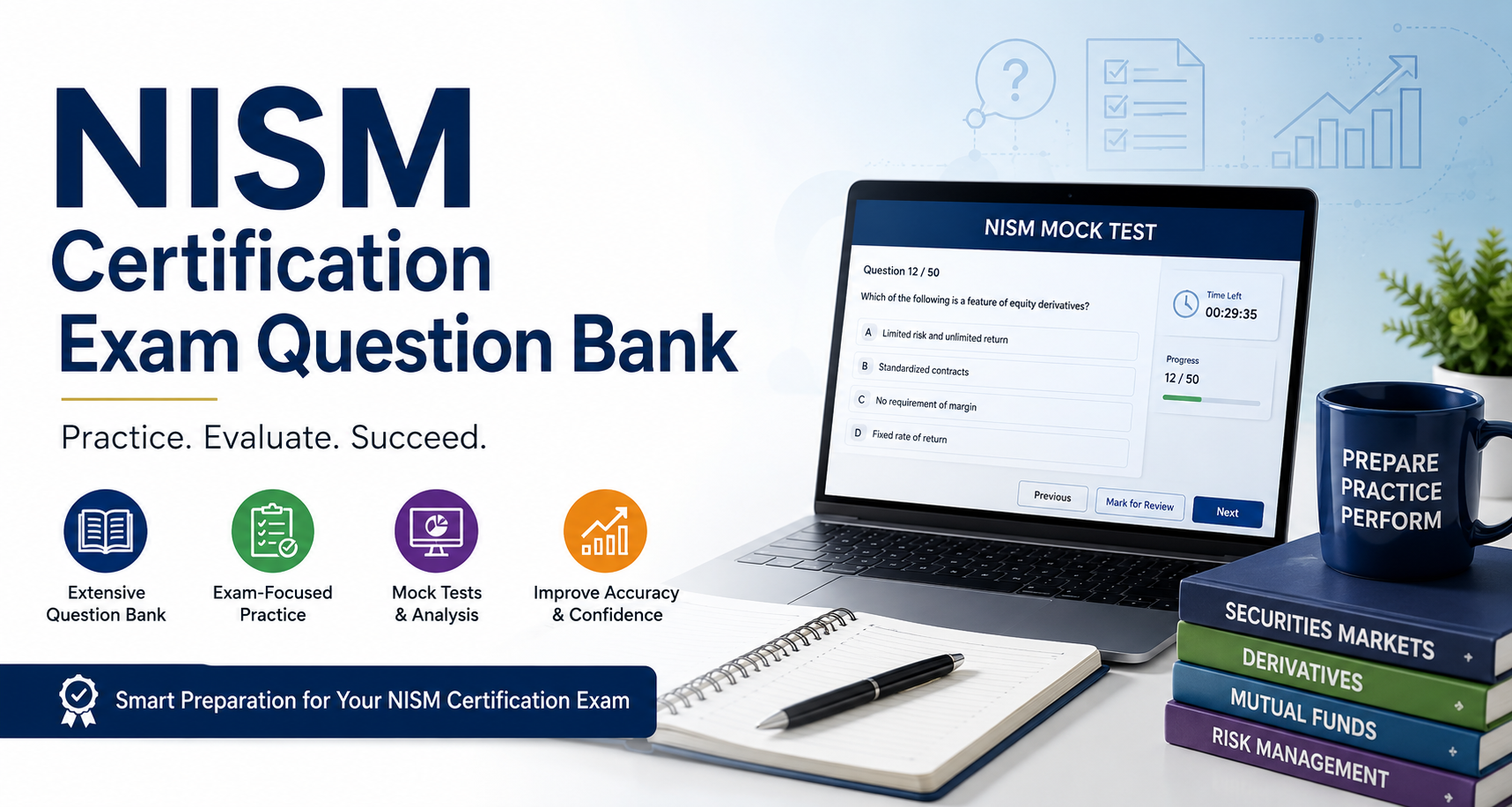 NISM
Certification
Exam Question Bank

Practice. Evaluate. Succeed.

Extensive Question Bank

Exam-Focused Practice

Mock Tests & Analysis

Improve Accuracy & Confidence

Smart Preparation for Your NISM Certification Exam

NISM MOCK TEST

Question 12 / 50

Which of the following is a feature of equity derivatives?

A Limited risk and unlimited return

B Standardized contracts

C No requirement of margin

D Fixed rate of return

Time Left
00:29:35

Progress
12 / 50

Previous

Mark for Review

Next

PREPARE
PRACTICE
PERFORM

SECURITIES MARKETS

DERIVATIVES

MUTUAL FUNDS

RISK MANAGEMENT